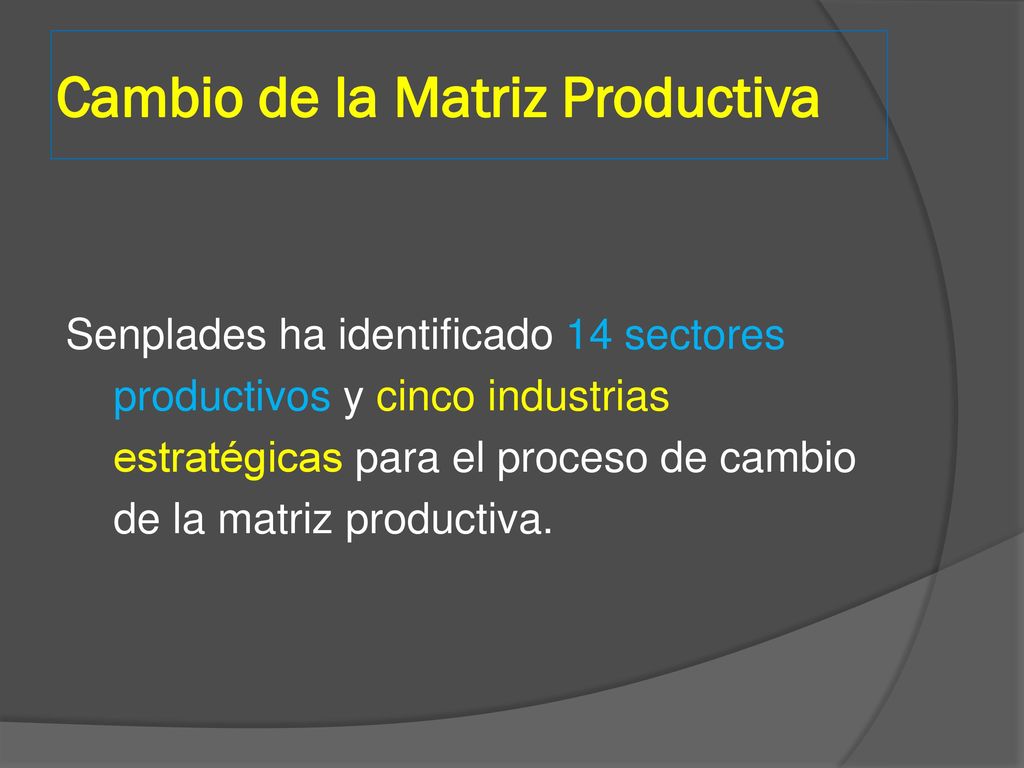 Cambio de la Matriz Productiva

Senplades ha identificado 14 sectores productivos y cinco industrias estratégicas para el proceso de cambio de la matriz productiva.